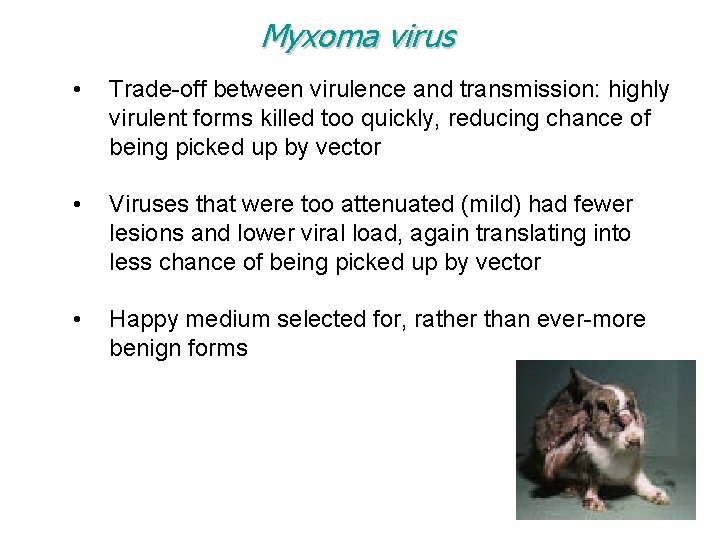 Myxoma virus

• Trade-off between virulence and transmission: highly virulent forms killed too quickly, reducing chance of being picked up by vector

• Viruses that were too attenuated (mild) had fewer lesions and lower viral load, again translating into less chance of being picked up by vector

• Happy medium selected for, rather than ever-more benign forms